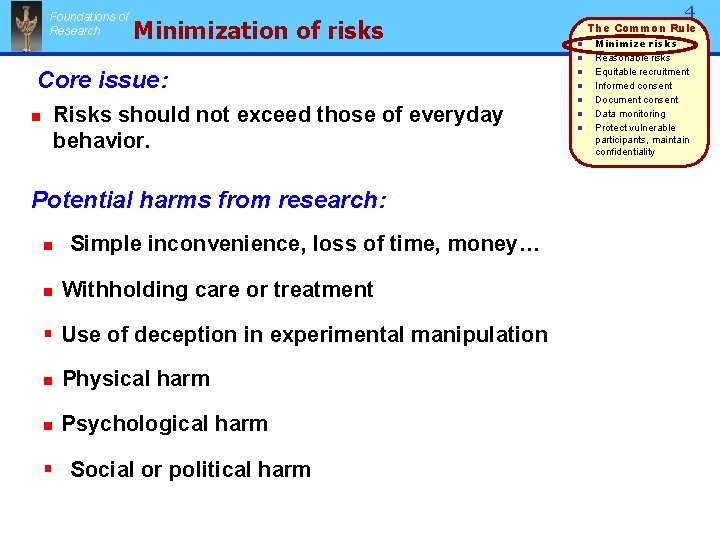 Foundations of Research

Minimization of risks

4

The Common Rule
- Minimize risks
- Reasonable risks
- Equitable recruitment
- Informed consent
- Document consent
- Data monitoring
- Protect vulnerable participants, maintain confidentiality

Core issue:

- Risks should not exceed those of everyday behavior.

Potential harms from research:

- Simple inconvenience, loss of time, money…
- Withholding care or treatment
- Use of deception in experimental manipulation
- Physical harm
- Psychological harm
- Social or political harm